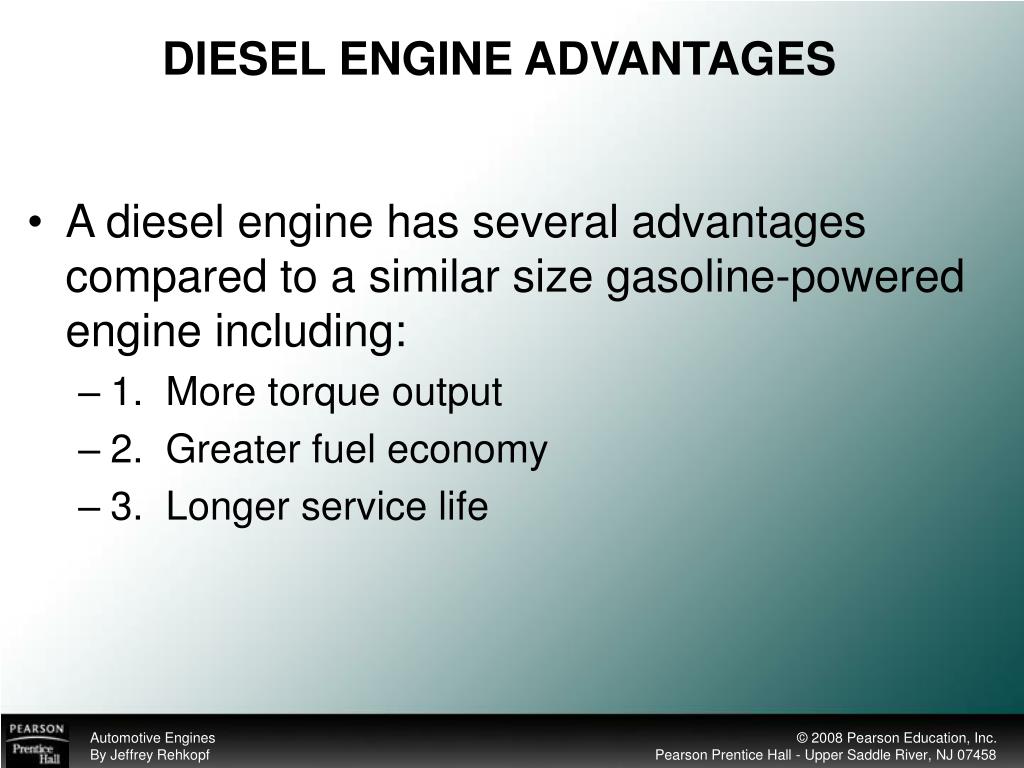 DIESEL ENGINE ADVANTAGES

• A diesel engine has several advantages compared to a similar size gasoline-powered engine including:

– 1. More torque output

– 2. Greater fuel economy

– 3. Longer service life

PEARSON
Prentice Hall

Automotive Engines
By Jeffrey Rehkopf

© 2008 Pearson Education, Inc.
Pearson Prentice Hall - Upper Saddle River, NJ 07458